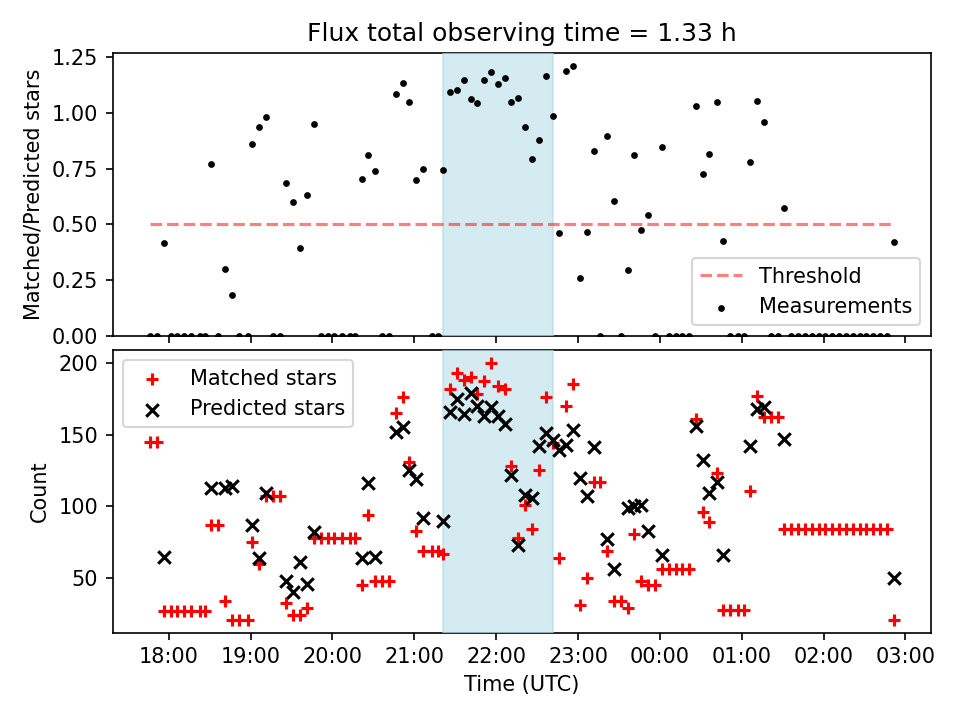 Flux total observing time = 1.33 h

Matched/Predicted stars

1.25
1.00
0.75
0.50
0.25
0.00

Threshold
Measurements

Matched stars
Predicted stars

Count

200
150
100
50

18:00
19:00
20:00
21:00
22:00
23:00
00:00
01:00
02:00
03:00

Time (UTC)